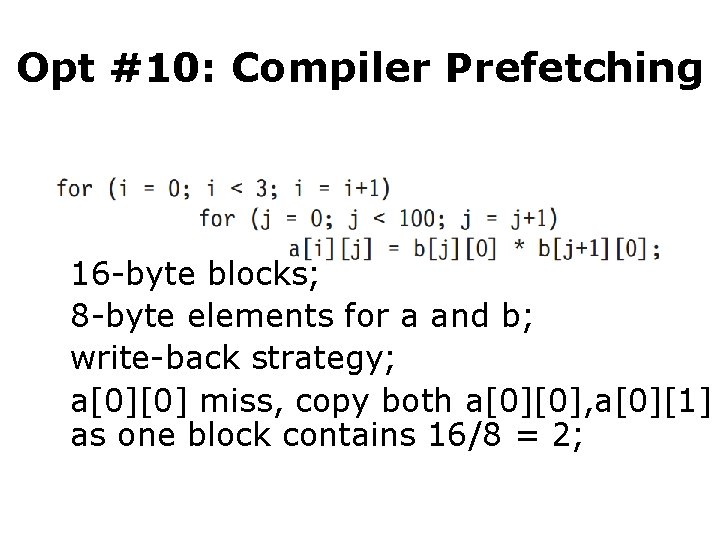 Opt #10: Compiler Prefetching

for (i = 0; i < 3; i = i+1)
for (j = 0; j < 100; j = j+1)
a[i][j] = b[j][0] * b[j+1][0];

16-byte blocks;
8-byte elements for a and b;
write-back strategy;
a[0][0] miss, copy both a[0][0],a[0][1] as one block contains 16/8 = 2;